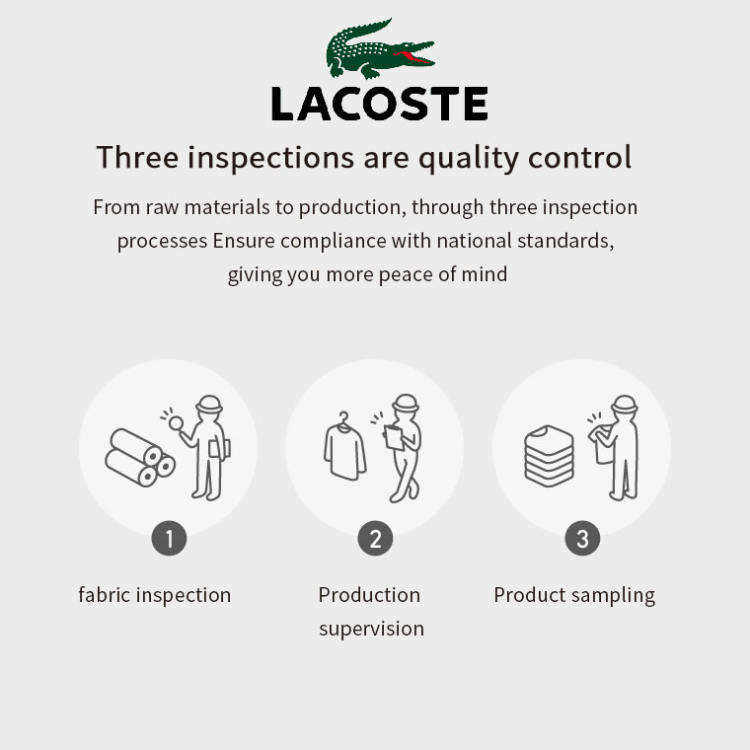 LACOSTE

Three inspections are quality control

From raw materials to production, through three inspection processes Ensure compliance with national standards, giving you more peace of mind

1

fabric inspection

2

Production supervision

3

Product sampling